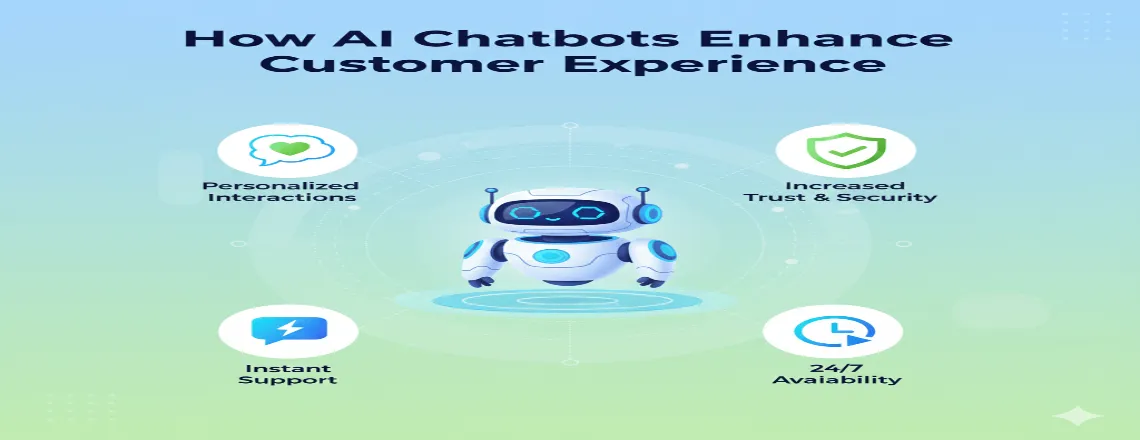 How AI Chatbots Enhance Customer Experience

Personalized Interactions

Increased Trust & Security

Instant Support

24/7 Avaiability